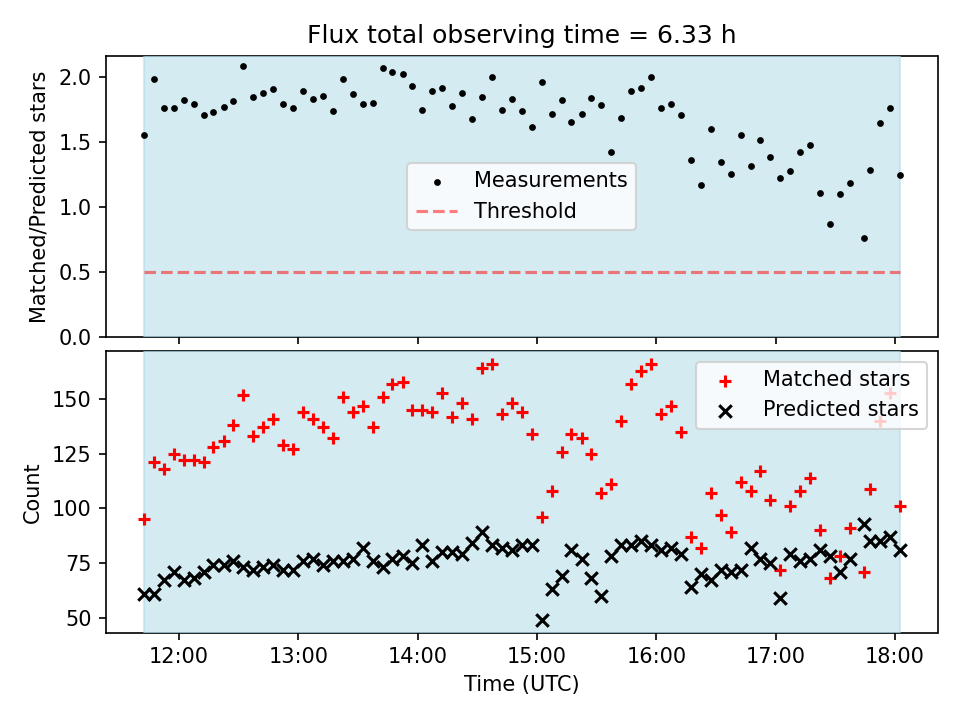 Flux total observing time = 6.33 h

Matched/Predicted stars

2.0
1.5
1.0
0.5
0.0

Measurements
Threshold

Count

150
125
100
75
50

Matched stars
Predicted stars

12:00
13:00
14:00
15:00
16:00
17:00
18:00

Time (UTC)